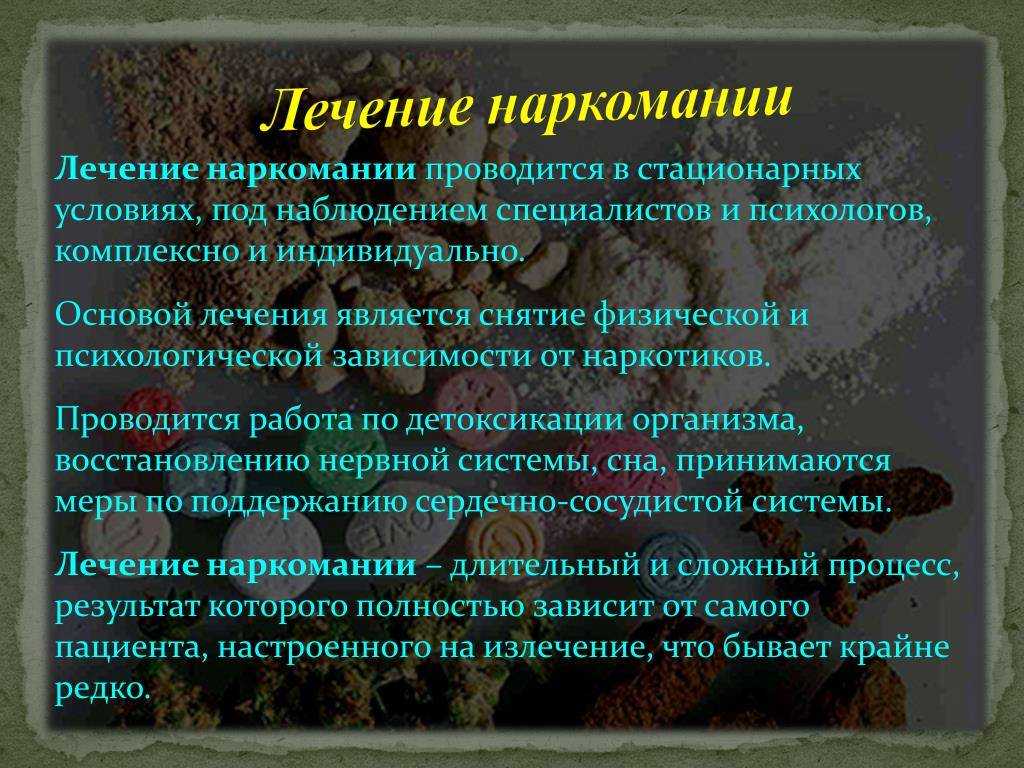 Лечение наркомании

Лечение наркомании проводится в стационарных условиях, под наблюдением специалистов и психологов, комплексно и индивидуально.

Основой лечения является снятие физической и психологической зависимости от наркотиков.

Проводится работа по детоксикации организма, восстановлению нервной системы, сна, принимаются меры по поддержанию сердечно-сосудистой системы.

Лечение наркомании – длительный и сложный процесс, результат которого полностью зависит от самого пациента, настроенного на излечение, что бывает крайне редко.